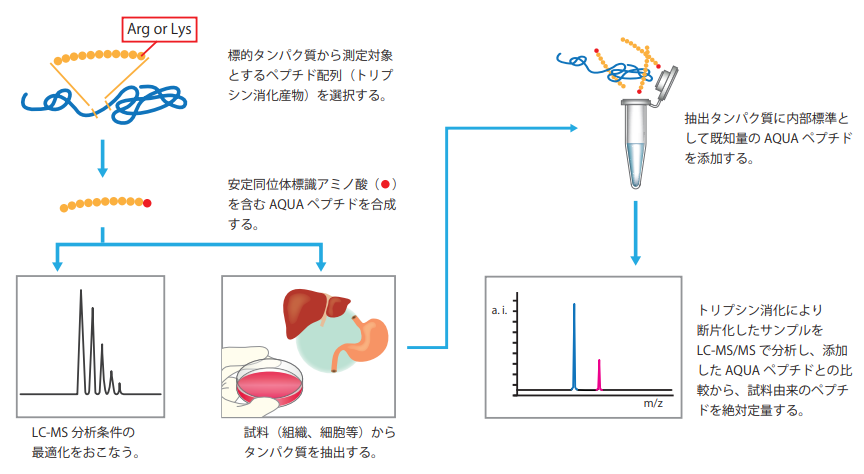 Arg or Lys

標的タンパク質から測定対象とするペプチド配列（トリプシン消化産物）を選択する。

安定同位体標識アミノ酸（●）を含む AQUA ペプチドを合成する。

LC-MS 分析条件の最適化をおこなう。

試料（組織、細胞等）からタンパク質を抽出する。

抽出タンパク質に内部標準として既知量の AQUA ペプチドを添加する。

a. i.

m/z

トリプシン消化により断片化したサンプルを LC-MS/MS で分析し、添加した AQUA ペプチドとの比較から、試料由来のペプチドを絶対定量する。